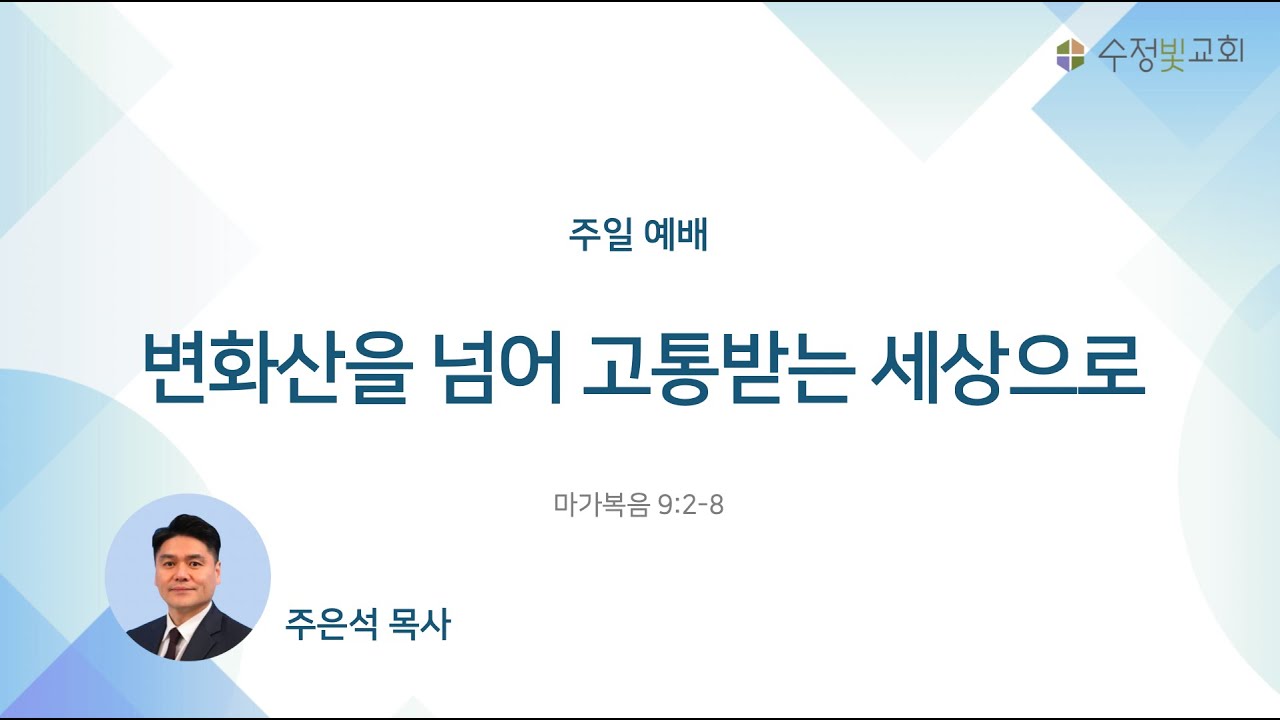 수정빛교회

주일 예배

변화산을 넘어 고통받는 세상으로

마가복음 9:2-8

주은석 목사